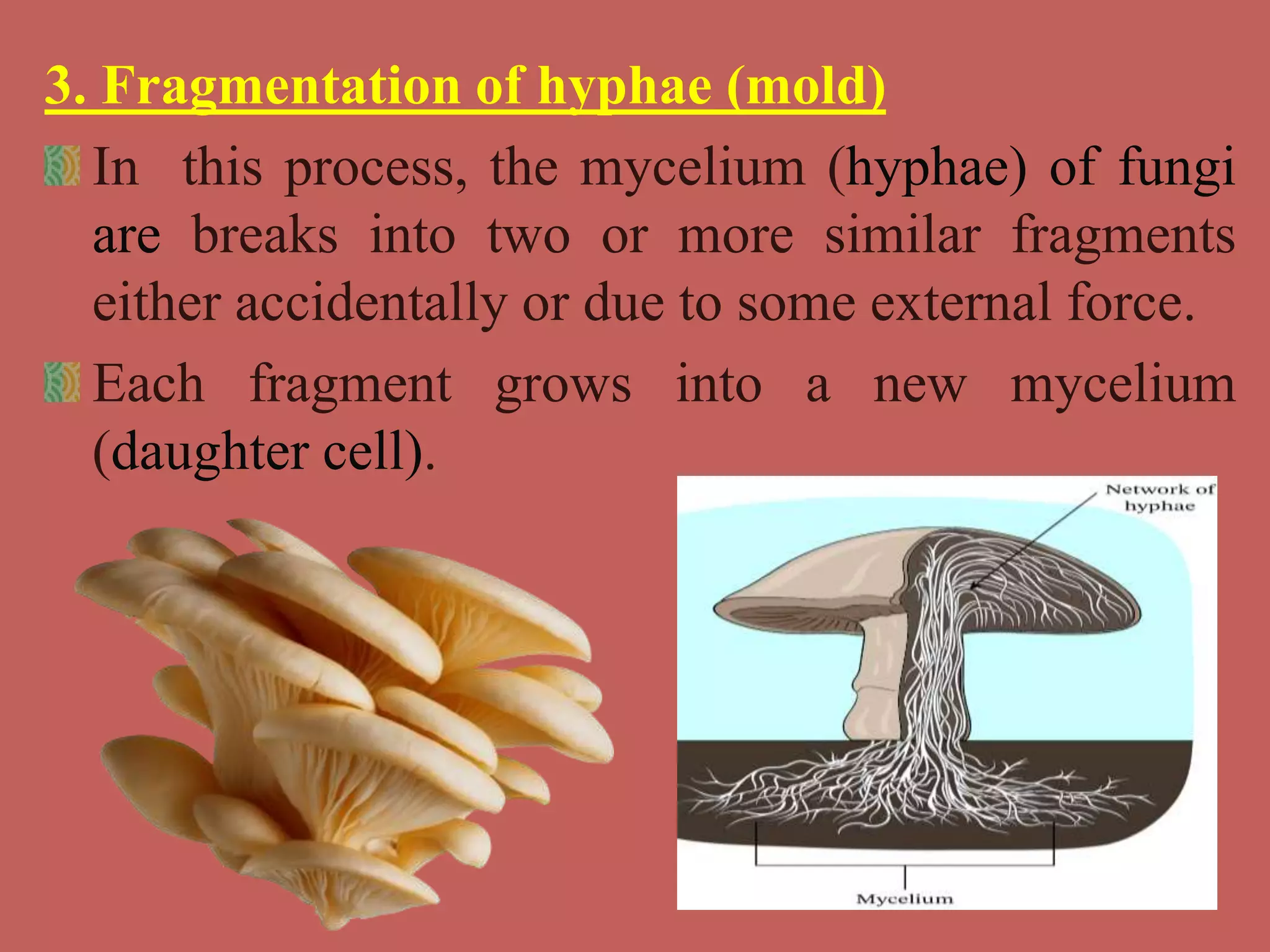 3. Fragmentation of hyphae (mold)

In this process, the mycelium (hyphae) of fungi are breaks into two or more similar fragments either accidentally or due to some external force.

Each fragment grows into a new mycelium (daughter cell).

Network of hyphae

Mycelium